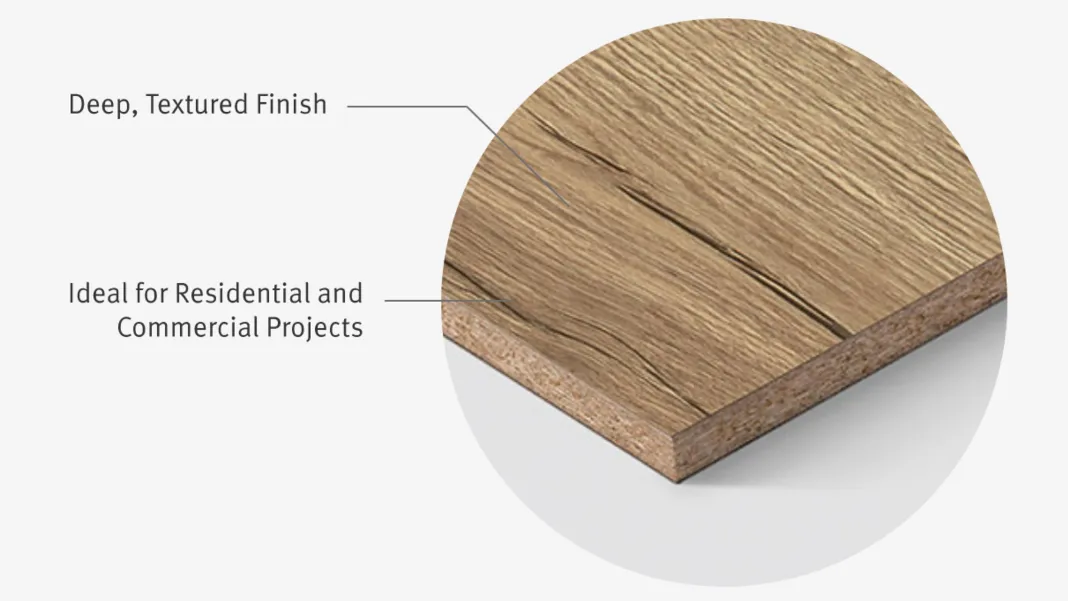 Deep, Textured Finish

Ideal for Residential and Commercial Projects